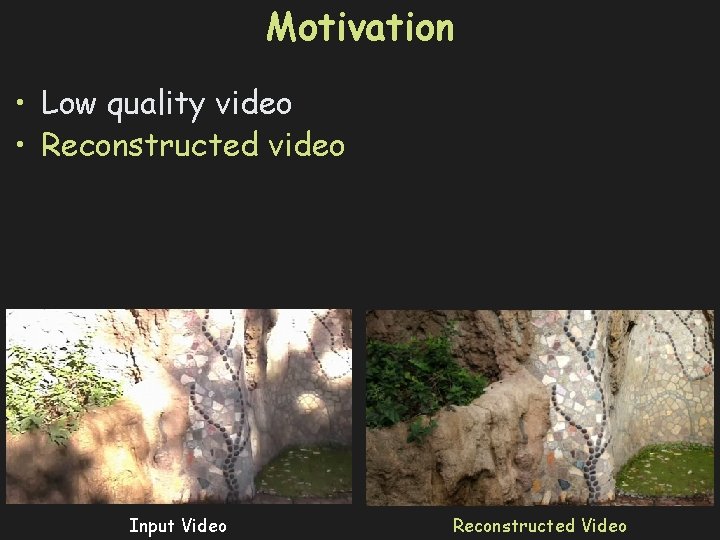 Motivation

• Low quality video
• Reconstructed video

Input Video

Reconstructed Video